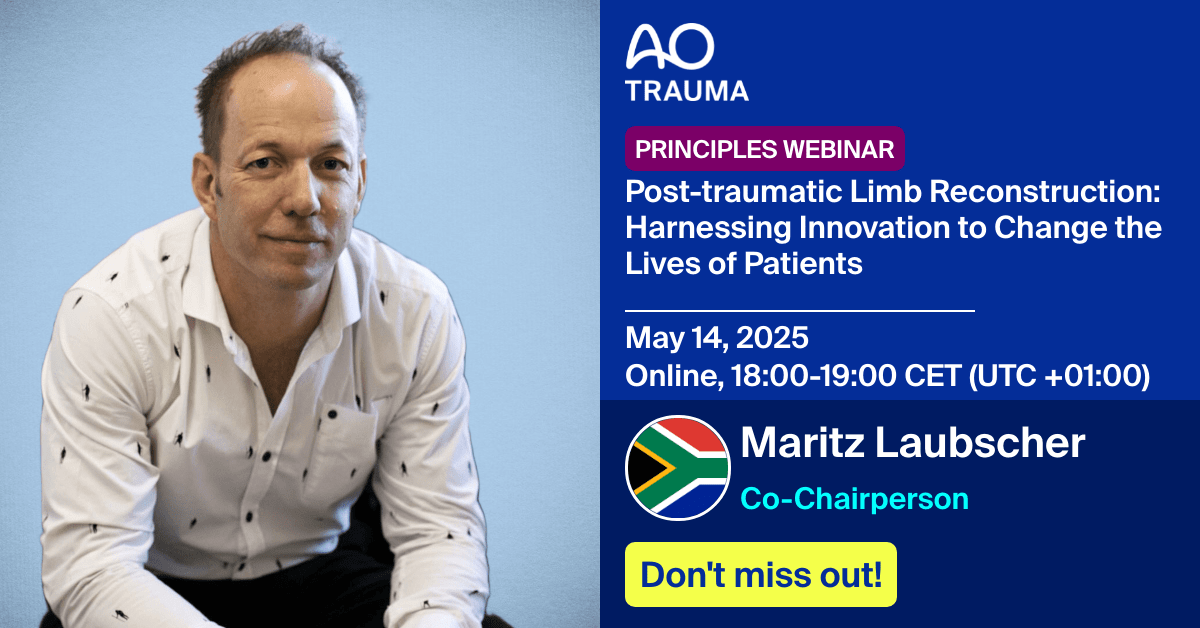 AO
TRAUMA

PRINCIPLES WEBINAR

Post-traumatic Limb Reconstruction: Harnessing Innovation to Change the Lives of Patients

May 14, 2025
Online, 18:00-19:00 CET (UTC +01:00)

Maritz Laubscher
Co-Chairperson

Don't miss out!